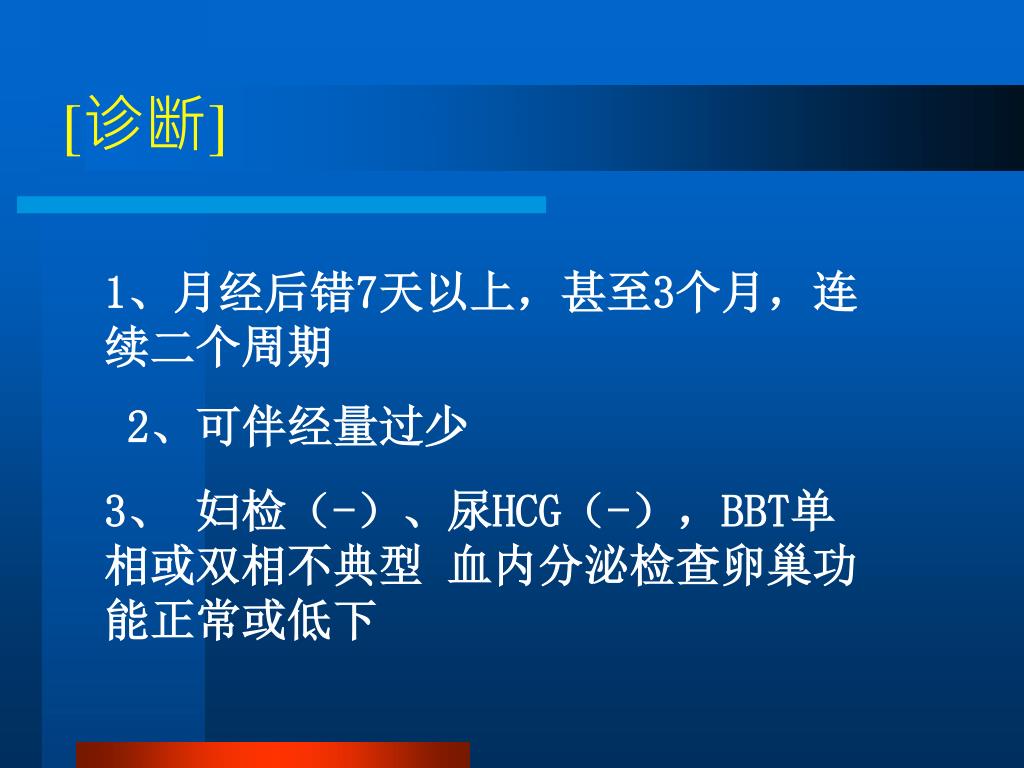 [诊断]

1、月经后错7天以上，甚至3个月，连续二个周期

2、可伴经量过少

3、 妇检（-）、尿HCG（-），BBT单相或双相不典型 血内分泌检查卵巢功能正常或低下